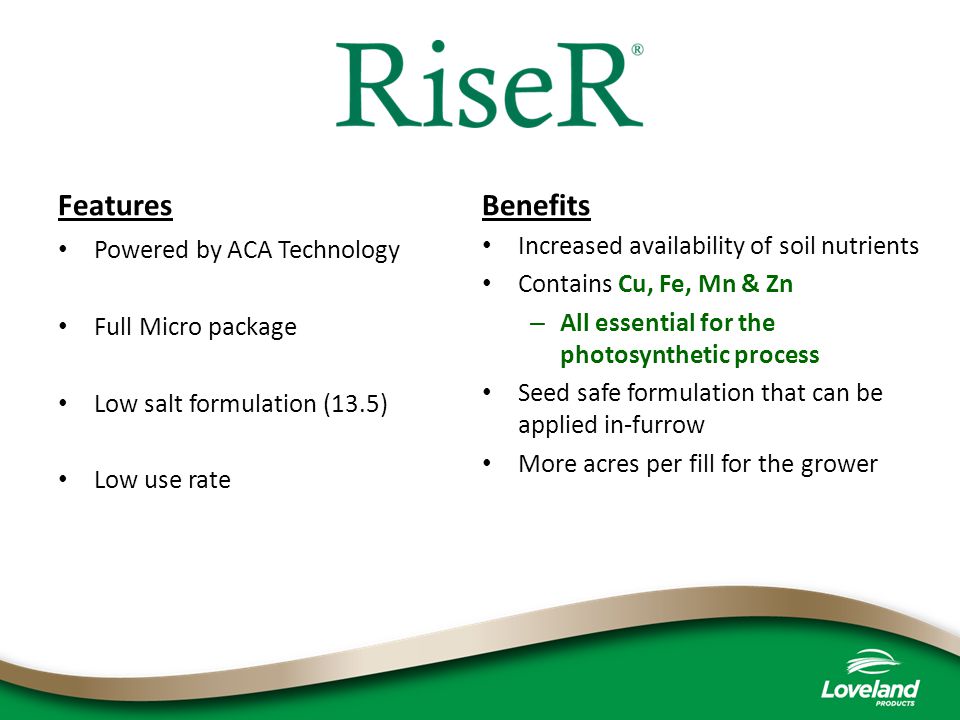 RiseR®

Features

• Powered by ACA Technology

• Full Micro package

• Low salt formulation (13.5)

• Low use rate

Benefits

• Increased availability of soil nutrients

• Contains Cu, Fe, Mn & Zn

– All essential for the photosynthetic process

• Seed safe formulation that can be applied in-furrow

• More acres per fill for the grower

Loveland PRODUCTS